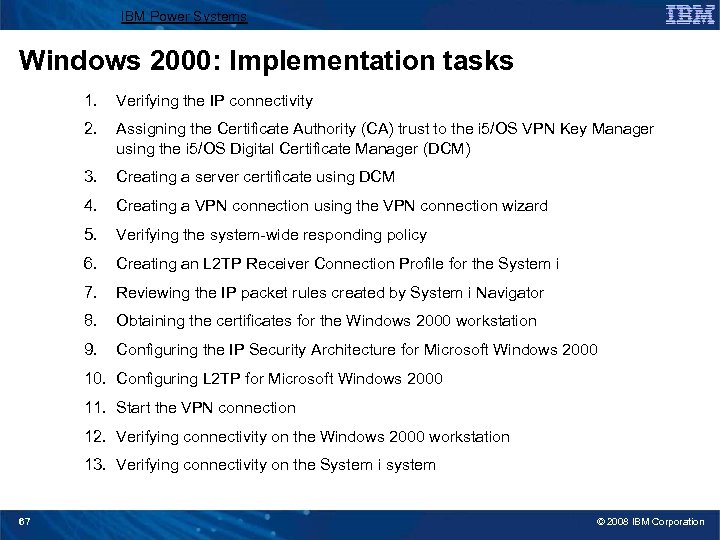 IBM Power Systems

IBM

Windows 2000: Implementation tasks

1. Verifying the IP connectivity
2. Assigning the Certificate Authority (CA) trust to the i5/OS VPN Key Manager using the i5/OS Digital Certificate Manager (DCM)
3. Creating a server certificate using DCM
4. Creating a VPN connection using the VPN connection wizard
5. Verifying the system-wide responding policy
6. Creating an L2TP Receiver Connection Profile for the System i
7. Reviewing the IP packet rules created by System i Navigator
8. Obtaining the certificates for the Windows 2000 workstation
9. Configuring the IP Security Architecture for Microsoft Windows 2000
10. Configuring L2TP for Microsoft Windows 2000
11. Start the VPN connection
12. Verifying connectivity on the Windows 2000 workstation
13. Verifying connectivity on the System i system

67

© 2008 IBM Corporation